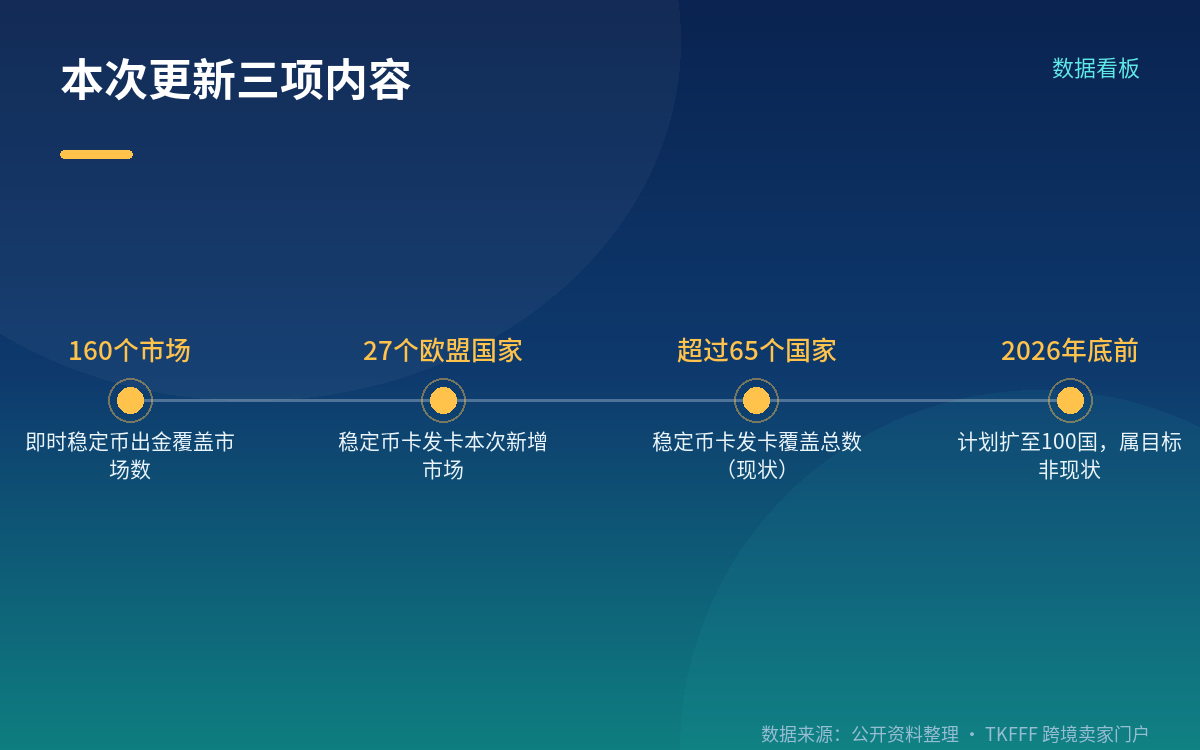 本次更新三项内容

数据看板

160个市场

即时稳定币出金覆盖市场数

27个欧盟国家

稳定币卡发卡本次新增市场

超过65个国家

稳定币卡发卡覆盖总数（现状）

2026年底前

计划扩至100国，属目标非现状

数据来源：公开资料整理 · TKFFF 跨境卖家门户